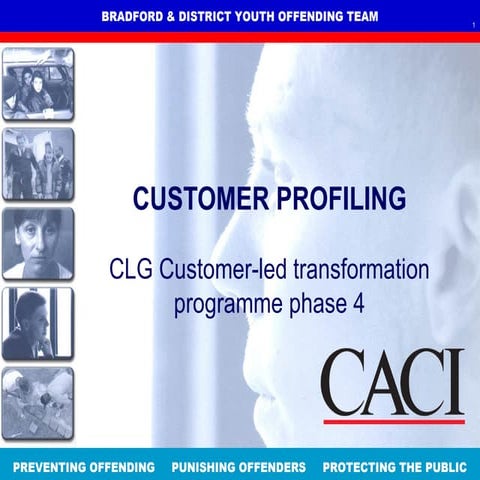 BRADFORD & DISTRICT YOUTH OFFENDING TEAM

1

CUSTOMER PROFILING

CLG Customer-led transformation programme phase 4

CACI

PREVENTING OFFENDING PUNISHING OFFENDERS PROTECTING THE PUBLIC